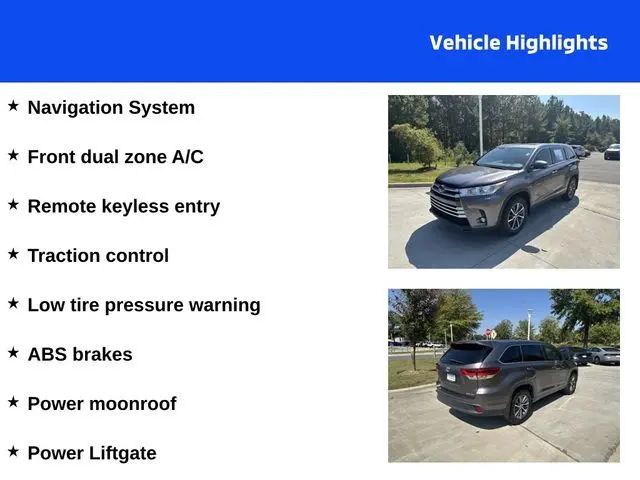 Vehicle Highlights

★ Navigation System

★ Front dual zone A/C

★ Remote keyless entry

★ Traction control

★ Low tire pressure warning

★ ABS brakes

★ Power moonroof

★ Power Liftgate